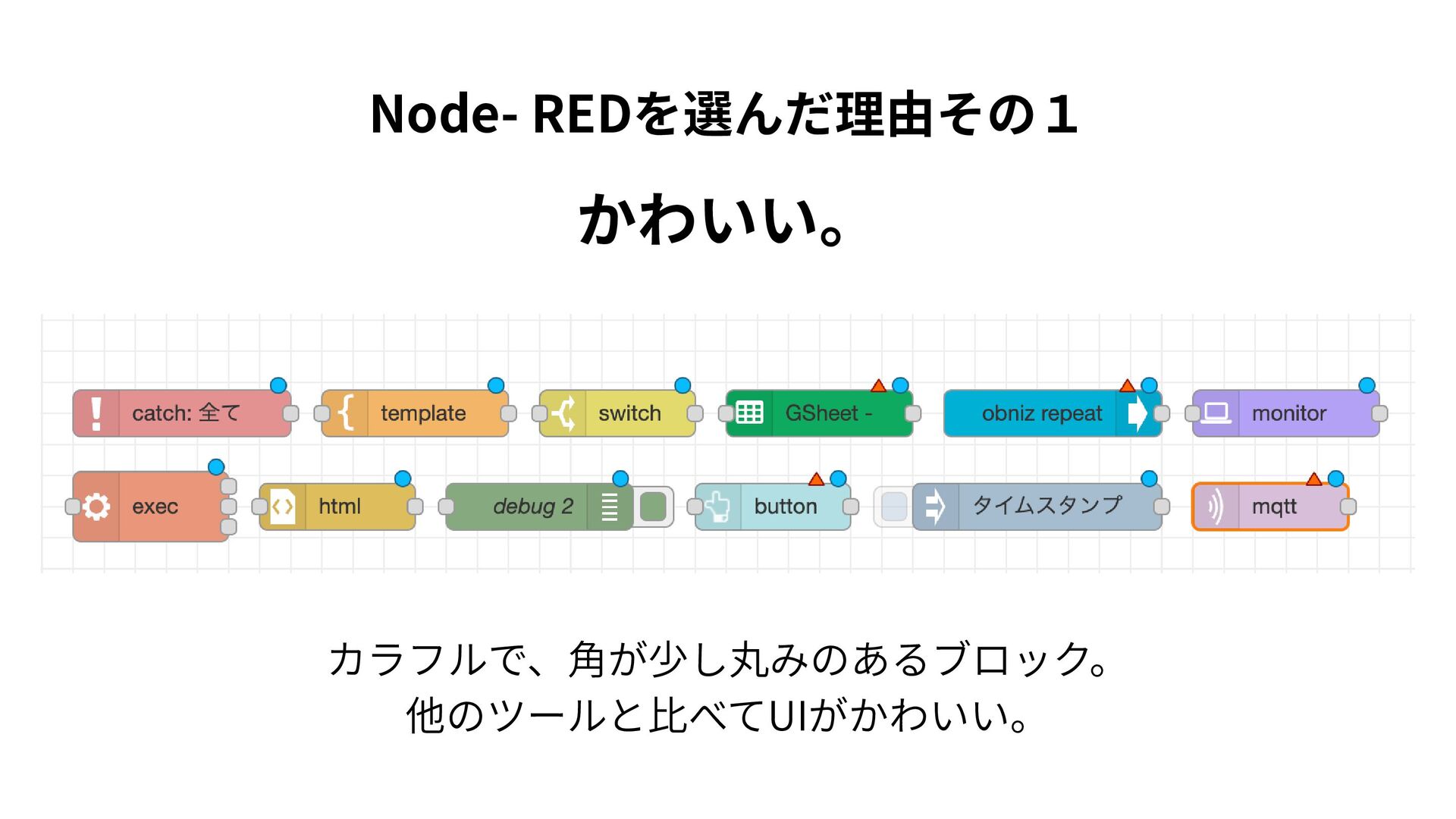 Node- REDを選んだ理由その１

かわいい。

catch: 全て

template

switch

GSheet -

obniz repeat

monitor

exec

html

debug 2

button

タイムスタンプ

mqtt

カラフルで、角が少し丸みのあるブロック。
他のツールと比べてUIがかわいい。